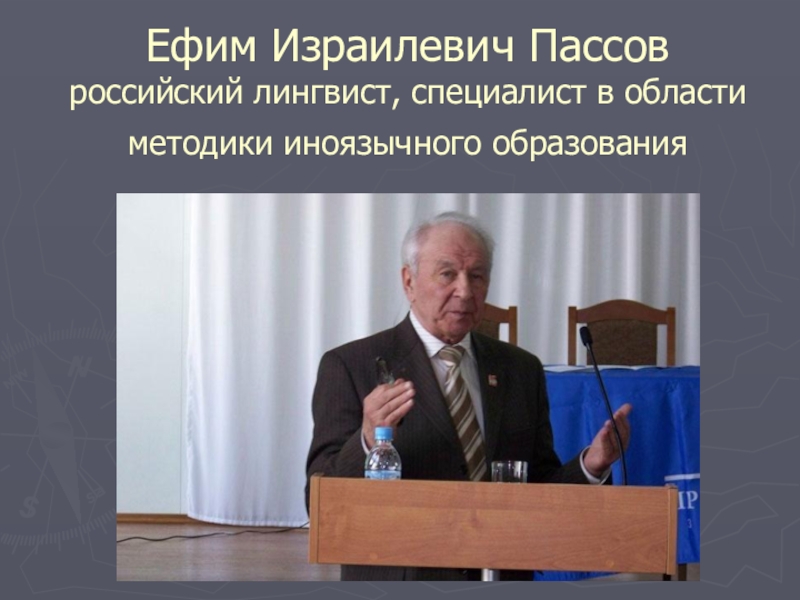 Ефим Израилевич Пассов
российский лингвист, специалист в области методики иноязычного образования